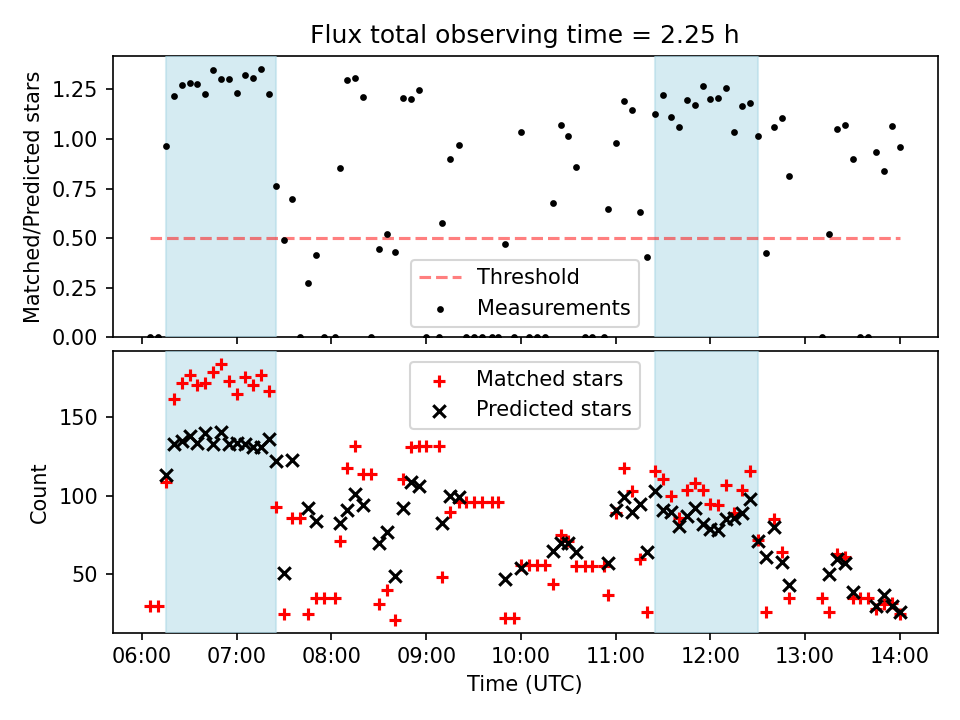 Flux total observing time = 2.25 h

Matched/Predicted stars

1.25
1.00
0.75
0.50
0.25
0.00

Threshold
Measurements

Matched stars
Predicted stars

Count

150
100
50

06:00 07:00 08:00 09:00 10:00 11:00 12:00 13:00 14:00

Time (UTC)